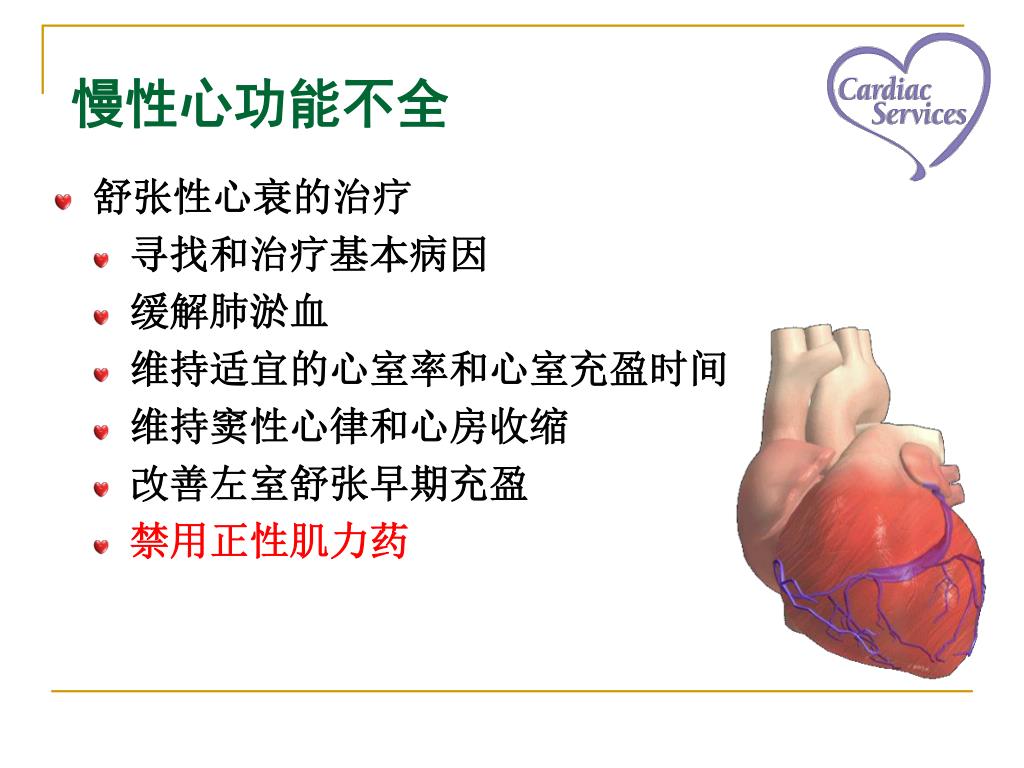 慢性心功能不全

Cardiac Services

舒张性心衰的治疗
寻找和治疗基本病因
缓解肺淤血
维持适宜的心室率和心室充盈时间
维持窦性心律和心房收缩
改善左室舒张早期充盈
禁用正性肌力药